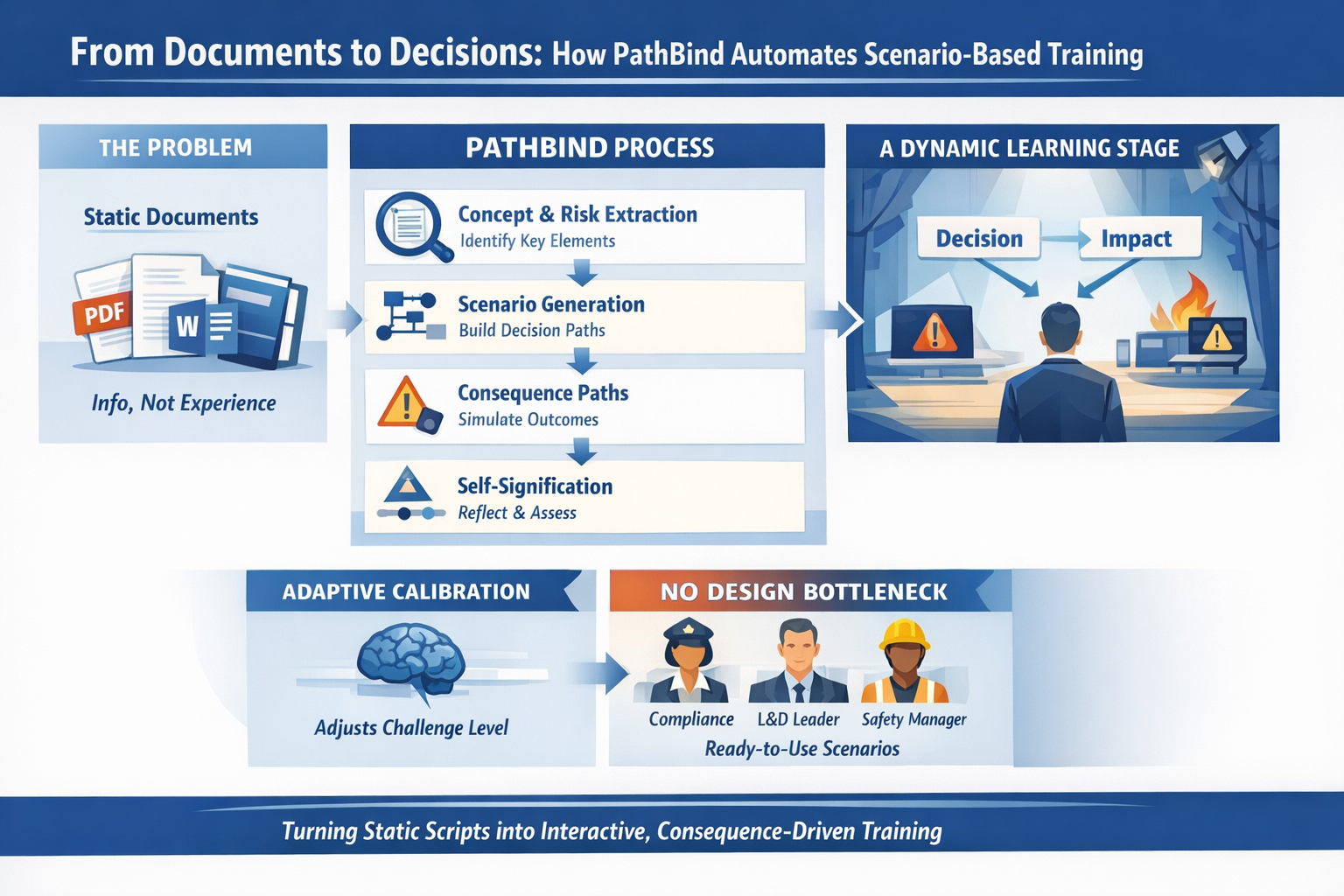 From Documents to Decisions: How PathBind Automates Scenario-Based Training

THE PROBLEM

Static Documents

PDF

W

Info, Not Experience

PATHBIND PROCESS

Concept & Risk Extraction
Identify Key Elements

Scenario Generation
Build Decision Paths

Consequence Paths
Simulate Outcomes

Self-Signification
Reflect & Assess

A DYNAMIC LEARNING STAGE

Decision

Impact

ADAPTIVE CALIBRATION

Adjusts Challenge Level

NO DESIGN BOTTLENECK

Compliance

L&D Leader

Safety Manager

Ready-to-Use Scenarios

Turning Static Scripts into Interactive, Consequence-Driven Training